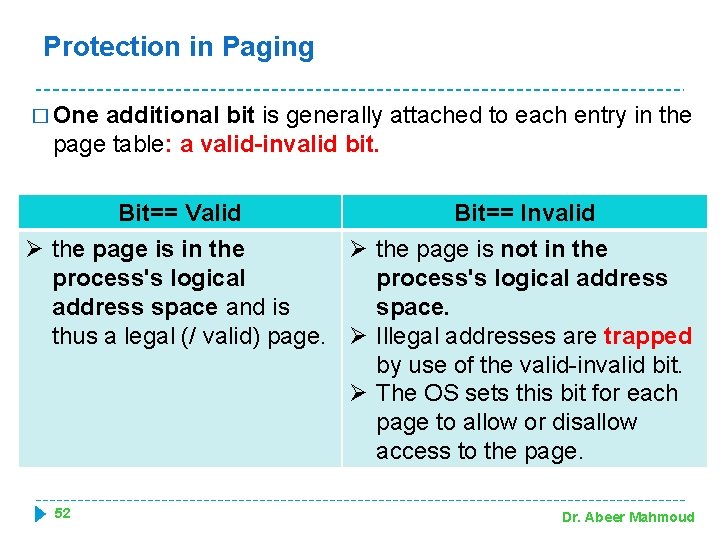 Protection in Paging

□ One additional bit is generally attached to each entry in the page table: a valid-invalid bit.

| Bit== Valid | Bit== Invalid |
|---|---|
| ➢ the page is in the process's logical address space and is thus a legal (/ valid) page. | ➢ the page is not in the process's logical address space. ➢ Illegal addresses are trapped by use of the valid-invalid bit. ➢ The OS sets this bit for each page to allow or disallow access to the page. |

52

Dr. Abeer Mahmoud